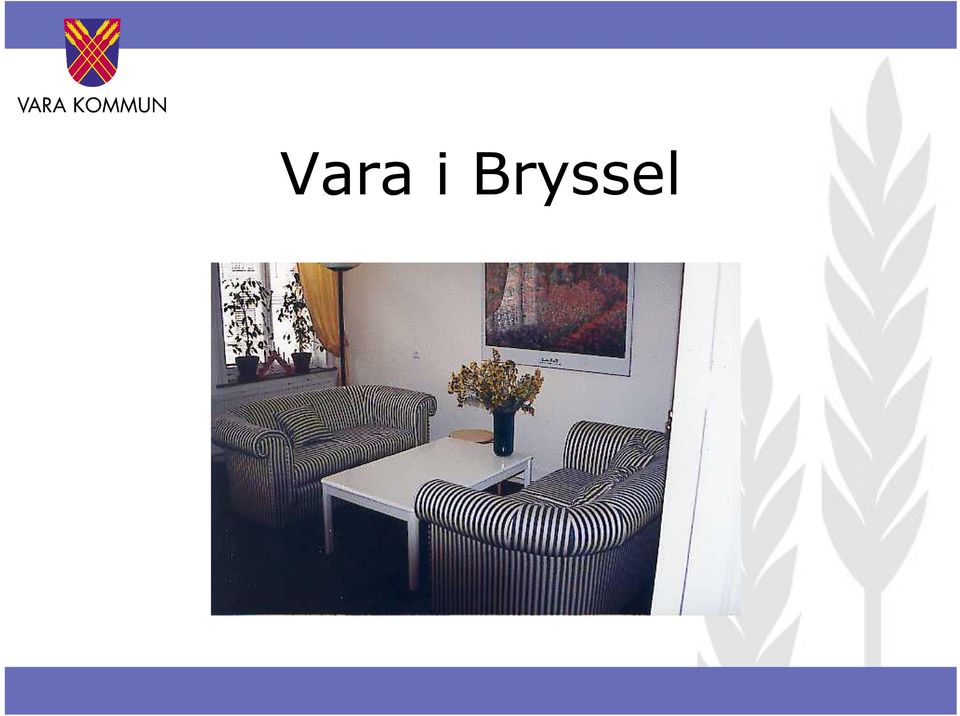 VARA KOMMUN

Vara i Bryssel